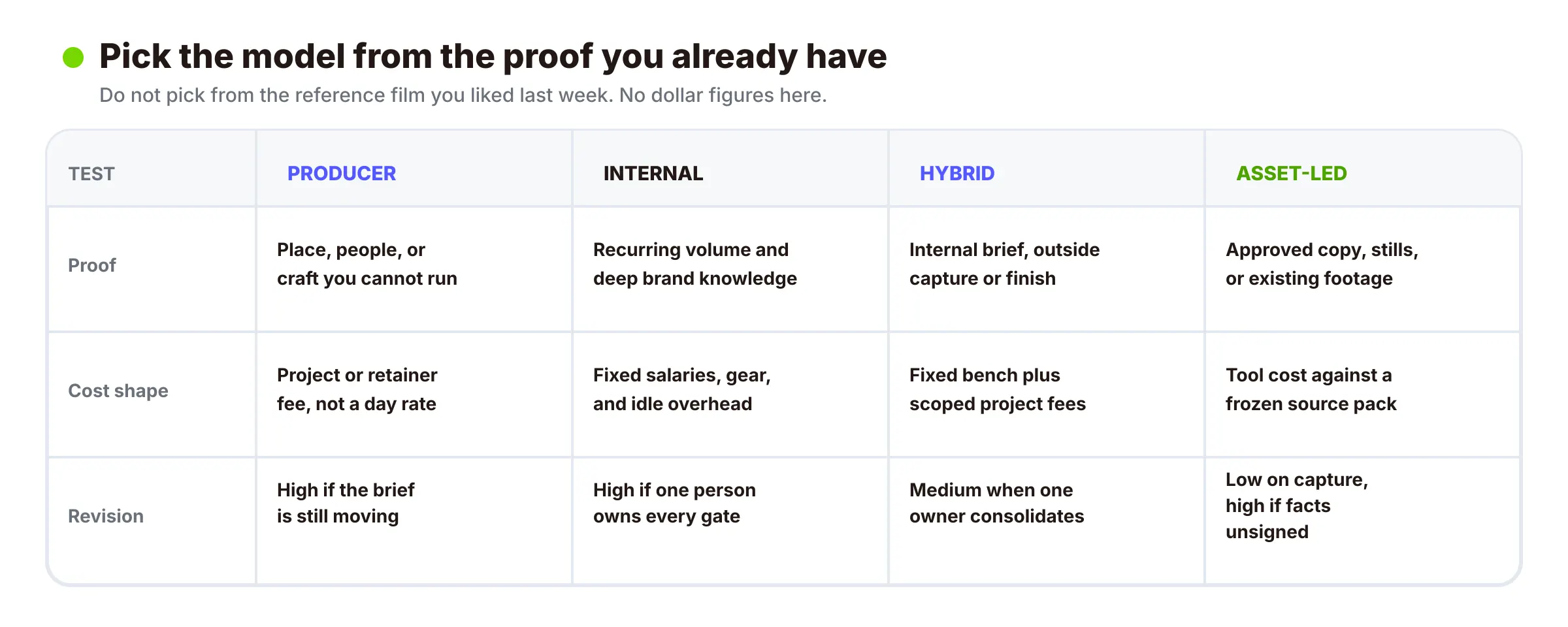 Pick the model from the proof you already have

Do not pick from the reference film you liked last week. No dollar figures here.

| TEST | PRODUCER | INTERNAL | HYBRID | ASSET-LED |
|---|---|---|---|---|
| Proof | Place, people, or craft you cannot run | Recurring volume and deep brand knowledge | Internal brief, outside capture or finish | Approved copy, stills, or existing footage |
| Cost shape | Project or retainer fee, not a day rate | Fixed salaries, gear, and idle overhead | Fixed bench plus scoped project fees | Tool cost against a frozen source pack |
| Revision | High if the brief is still moving | High if one person owns every gate | Medium when one owner consolidates | Low on capture, high if facts unsigned |